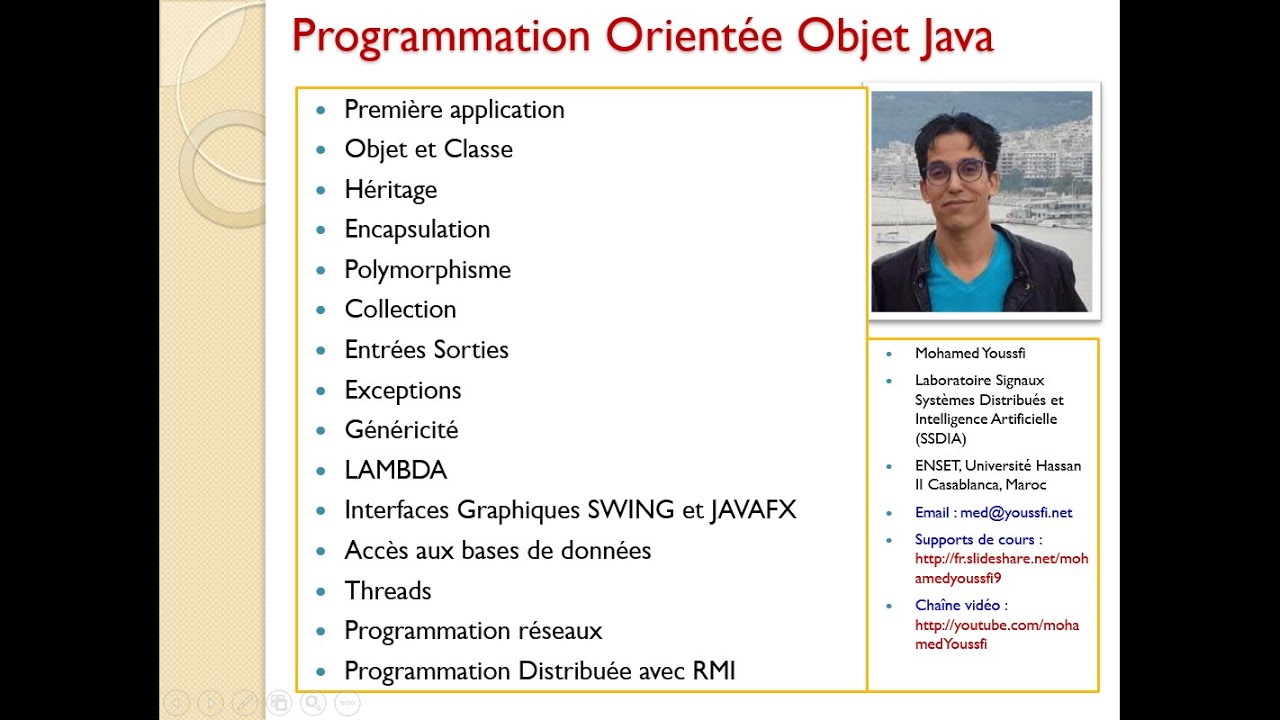 Programmation Orientée Objet Java

- Première application
- Objet et Classe
- Héritage
- Encapsulation
- Polymorphisme
- Collection
- Entrées Sorties
- Exceptions
- Généricité
- LAMBDA
- Interfaces Graphiques SWING et JAVAFX
- Accès aux bases de données
- Threads
- Programmation réseaux
- Programmation Distribuée avec RMI

- Mohamed Youssfi
- Laboratoire Signaux Systèmes Distribués et Intelligence Artificielle (SSDIA)
- ENSET, Université Hassan II Casablanca, Maroc
- Email : med@youssfi.net
- Supports de cours : http://fr.slideshare.net/mohamedyoussfi9
- Chaîne vidéo : http://youtube.com/mohamedYoussfi